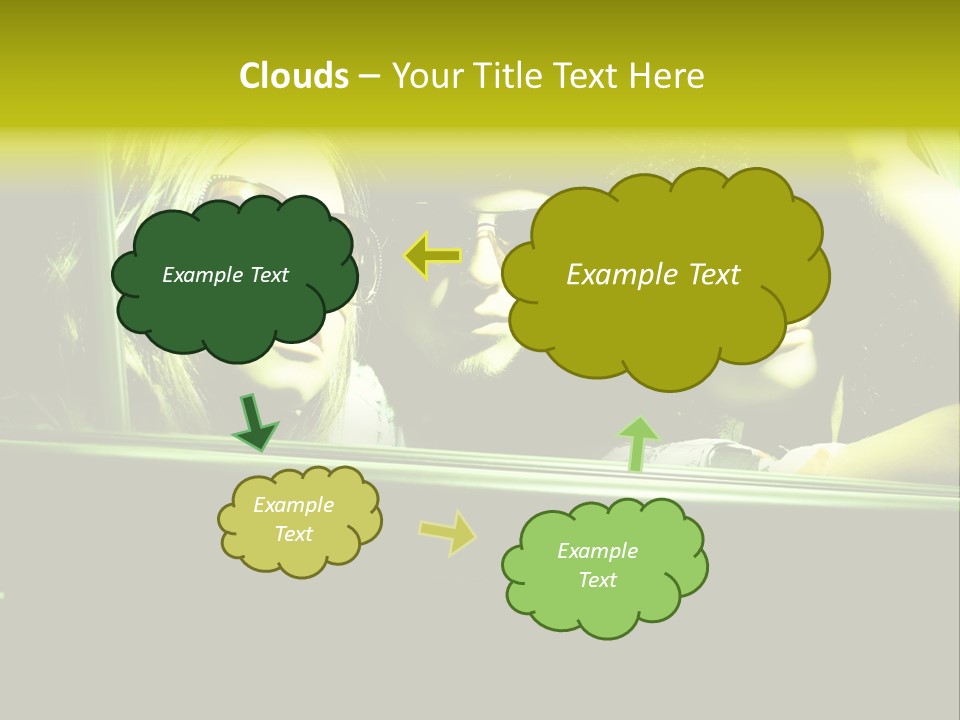 Clouds – Your Title Text Here

Example Text

Example Text

Example Text

Example Text